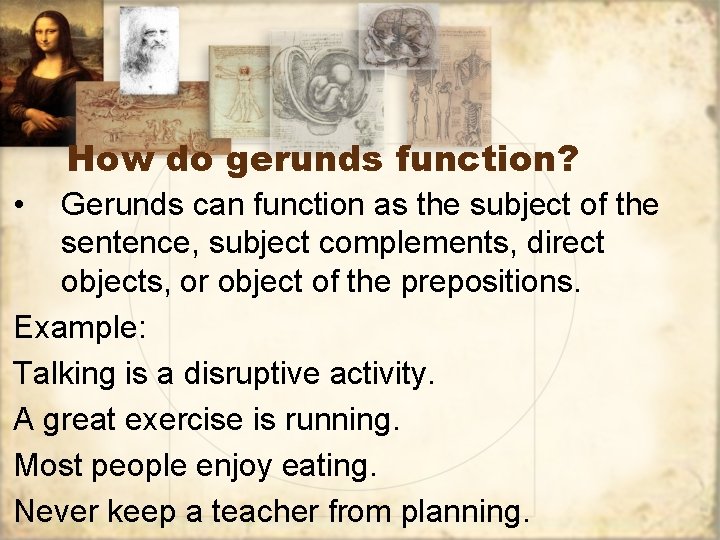 How do gerunds function?

• Gerunds can function as the subject of the sentence, subject complements, direct objects, or object of the prepositions.

Example:

Talking is a disruptive activity.

A great exercise is running.

Most people enjoy eating.

Never keep a teacher from planning.